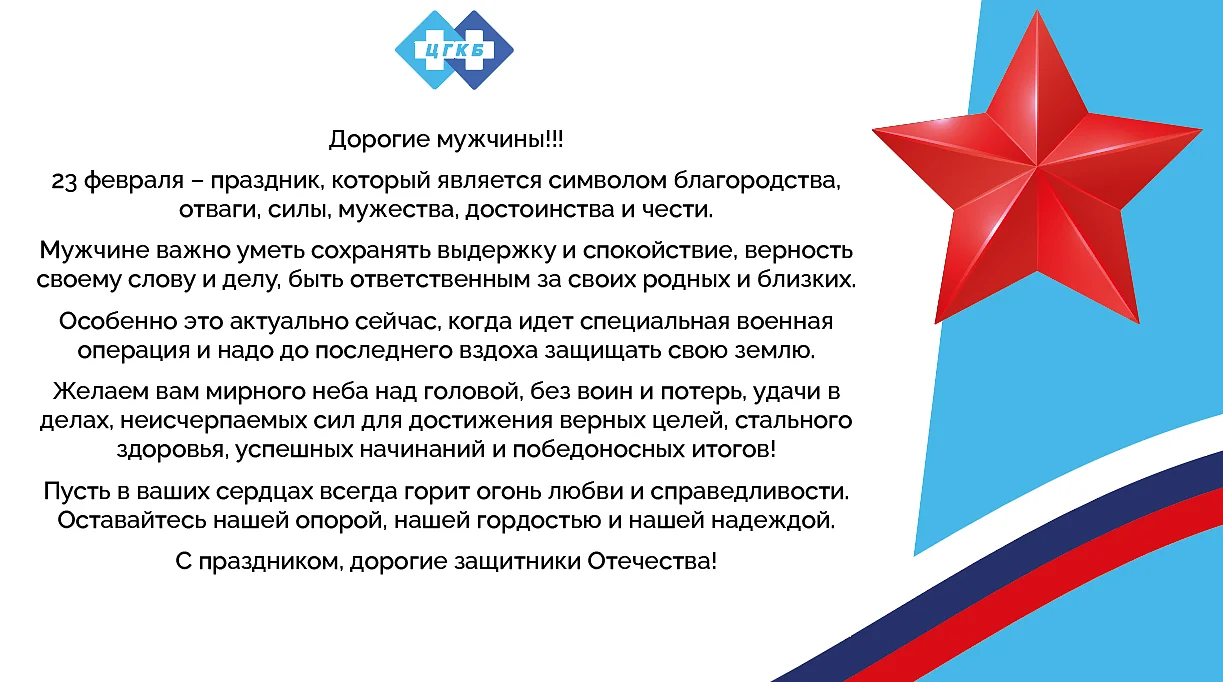 ЦГКБ

Дорогие мужчины!!!

23 февраля – праздник, который является символом благородства, отваги, силы, мужества, достоинства и чести.

Мужчине важно уметь сохранять выдержку и спокойствие, верность своему слову и делу, быть ответственным за своих родных и близких.

Особенно это актуально сейчас, когда идет специальная военная операция и надо до последнего вздоха защищать свою землю.

Желаем вам мирного неба над головой, без воин и потерь, удачи в делах, неисчерпаемых сил для достижения верных целей, стального здоровья, успешных начинаний и победоносных итогов!

Пусть в ваших сердцах всегда горит огонь любви и справедливости. Оставайтесь нашей опорой, нашей гордостью и нашей надеждой.

С праздником, дорогие защитники Отечества!